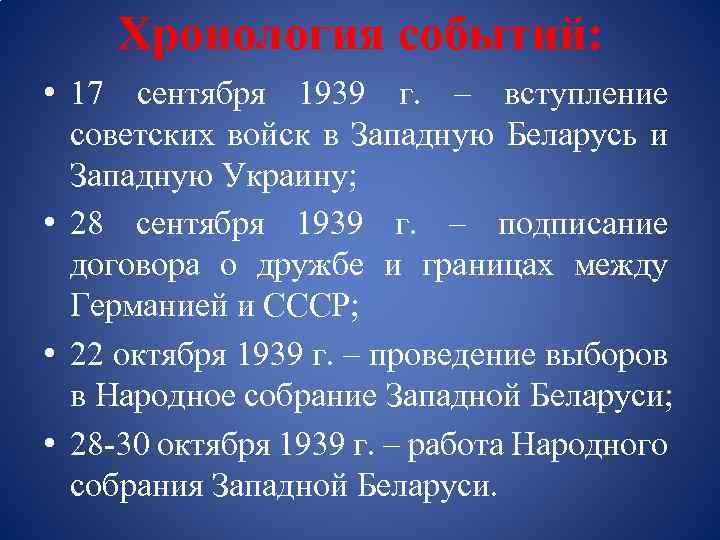 Хронология событий:

• 17 сентября 1939 г. – вступление советских войск в Западную Беларусь и Западную Украину;

• 28 сентября 1939 г. – подписание договора о дружбе и границах между Германией и СССР;

• 22 октября 1939 г. – проведение выборов в Народное собрание Западной Беларуси;

• 28-30 октября 1939 г. – работа Народного собрания Западной Беларуси.